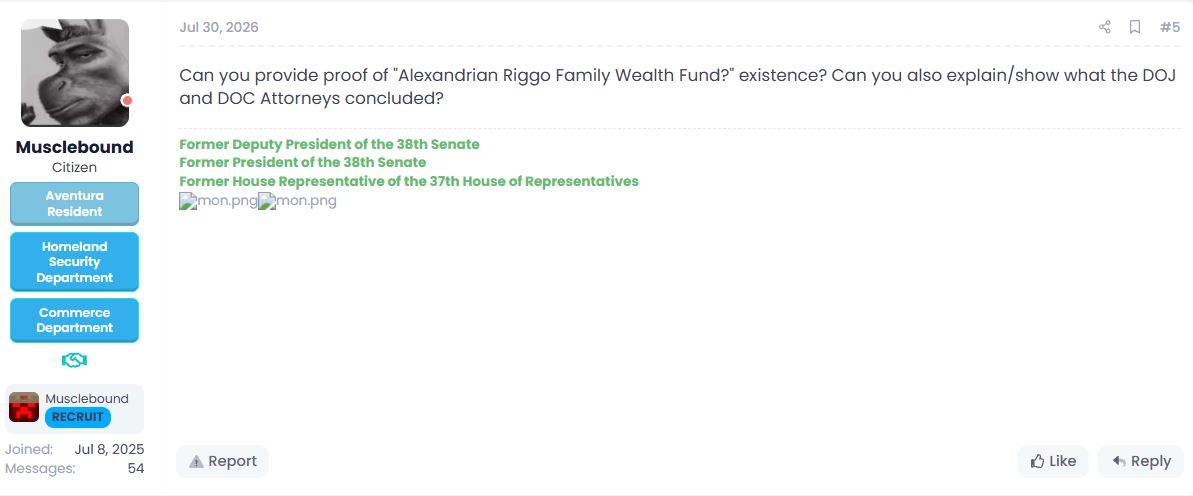 Musclebound
Citizen
Aventura Resident
Homeland Security Department
Commerce Department
Musclebound
RECRUIT
Joined: Jul 8, 2025
Messages: 54

Jul 30, 2026
#5

Can you provide proof of "Alexandrian Riggo Family Wealth Fund?" existence? Can you also explain/show what the DOJ and DOC Attorneys concluded?

Former Deputy President of the 38th Senate
Former President of the 38th Senate
Former House Representative of the 37th House of Representatives
mon.png mon.png

Report
Like
Reply